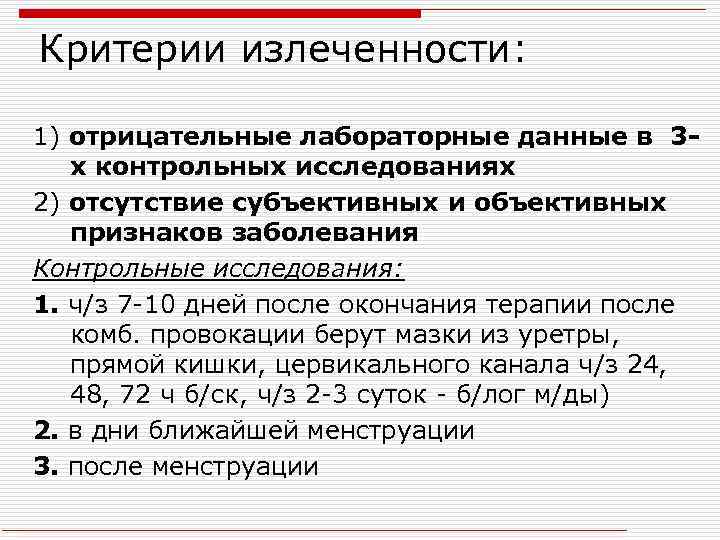 Критерии излеченности:

1) отрицательные лабораторные данные в 3-х контрольных исследованиях

2) отсутствие субъективных и объективных признаков заболевания

Контрольные исследования:

1. ч/з 7-10 дней после окончания терапии после комб. провокации берут мазки из уретры, прямой кишки, цервикального канала ч/з 24, 48, 72 ч б/ск, ч/з 2-3 суток - б/лог м/ды)

2. в дни ближайшей менструации

3. после менструации